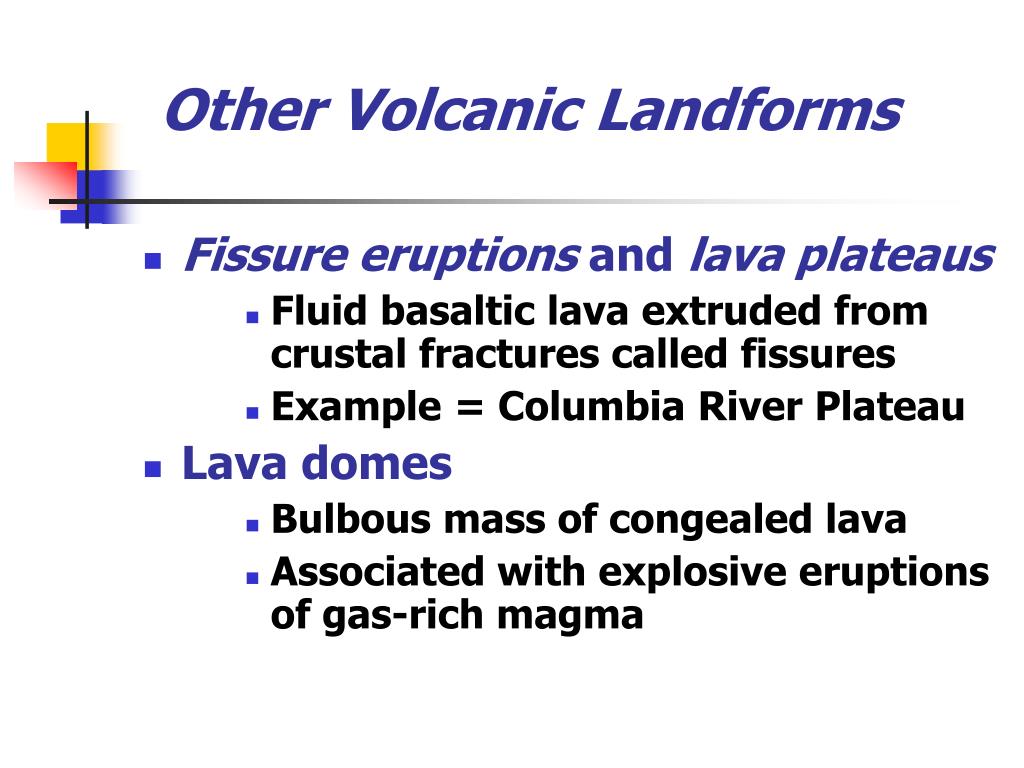 Other Volcanic Landforms

- Fissure eruptions and lava plateaus
  - Fluid basaltic lava extruded from crustal fractures called fissures
  - Example = Columbia River Plateau
- Lava domes
  - Bulbous mass of congealed lava
  - Associated with explosive eruptions of gas-rich magma